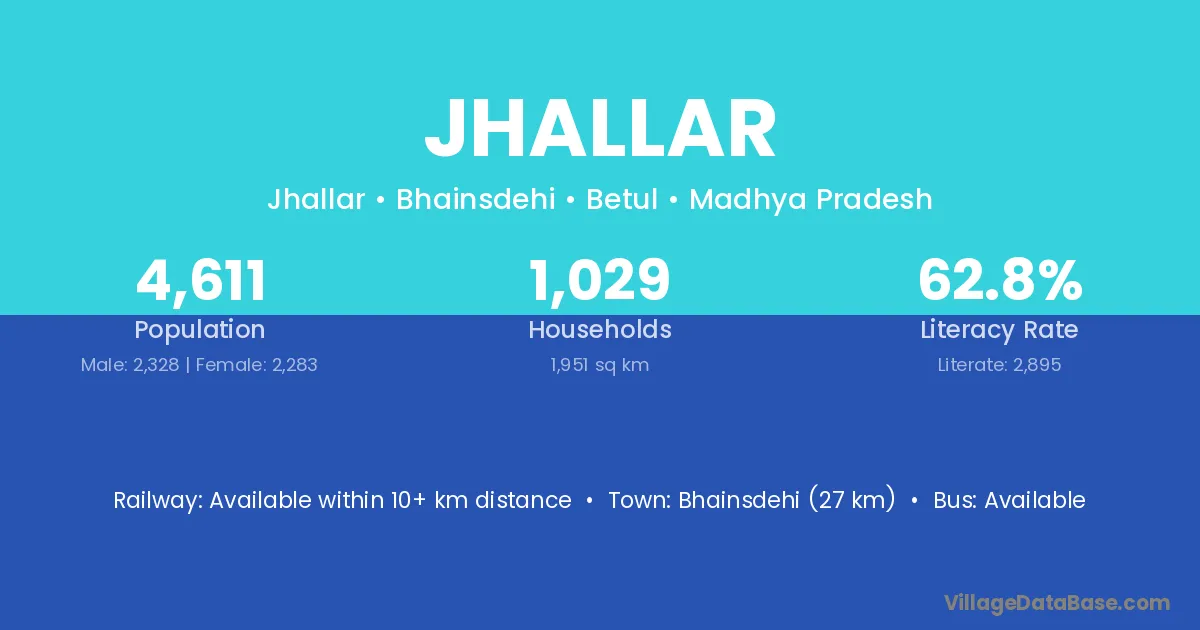 JHALLAR

Jhallar • Bhainsdehi • Betul • Madhya Pradesh

4,611
Population
Male: 2,328 | Female: 2,283

1,029
Households
1,951 sq km

62.8%
Literacy Rate
Literate: 2,895

Railway: Available within 10+ km distance • Town: Bhainsdehi (27 km) • Bus: Available

VillageDataBase.com